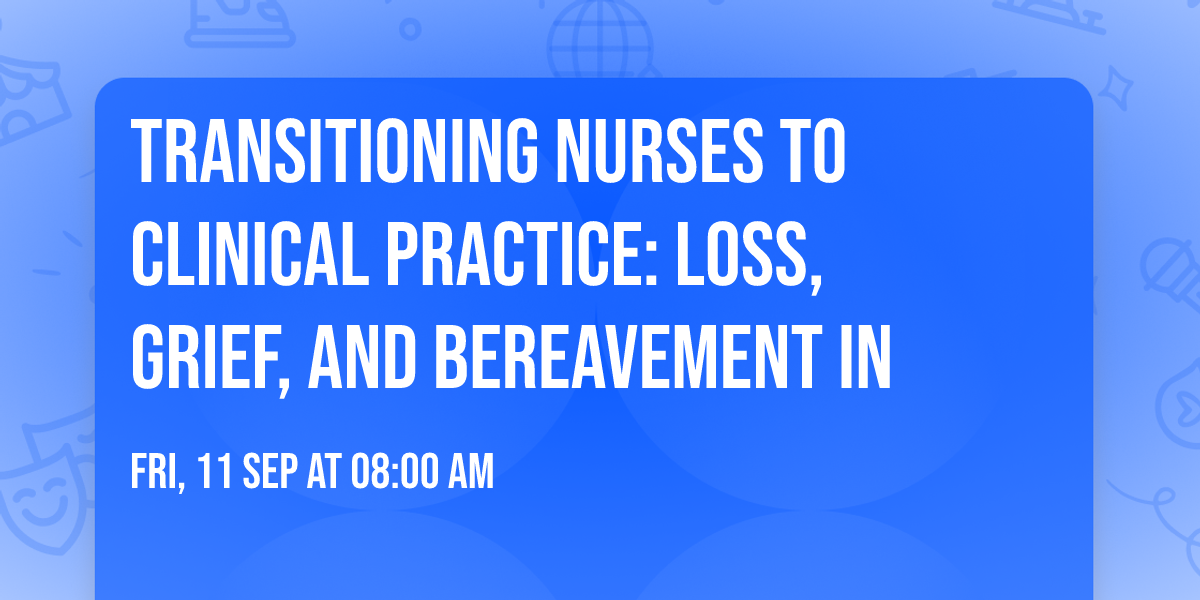 TRANSITIONING NURSES TO CLINICAL PRACTICE: LOSS, GRIEF, AND BEREAVEMENT IN

FRI, 11 SEP AT 08:00 AM